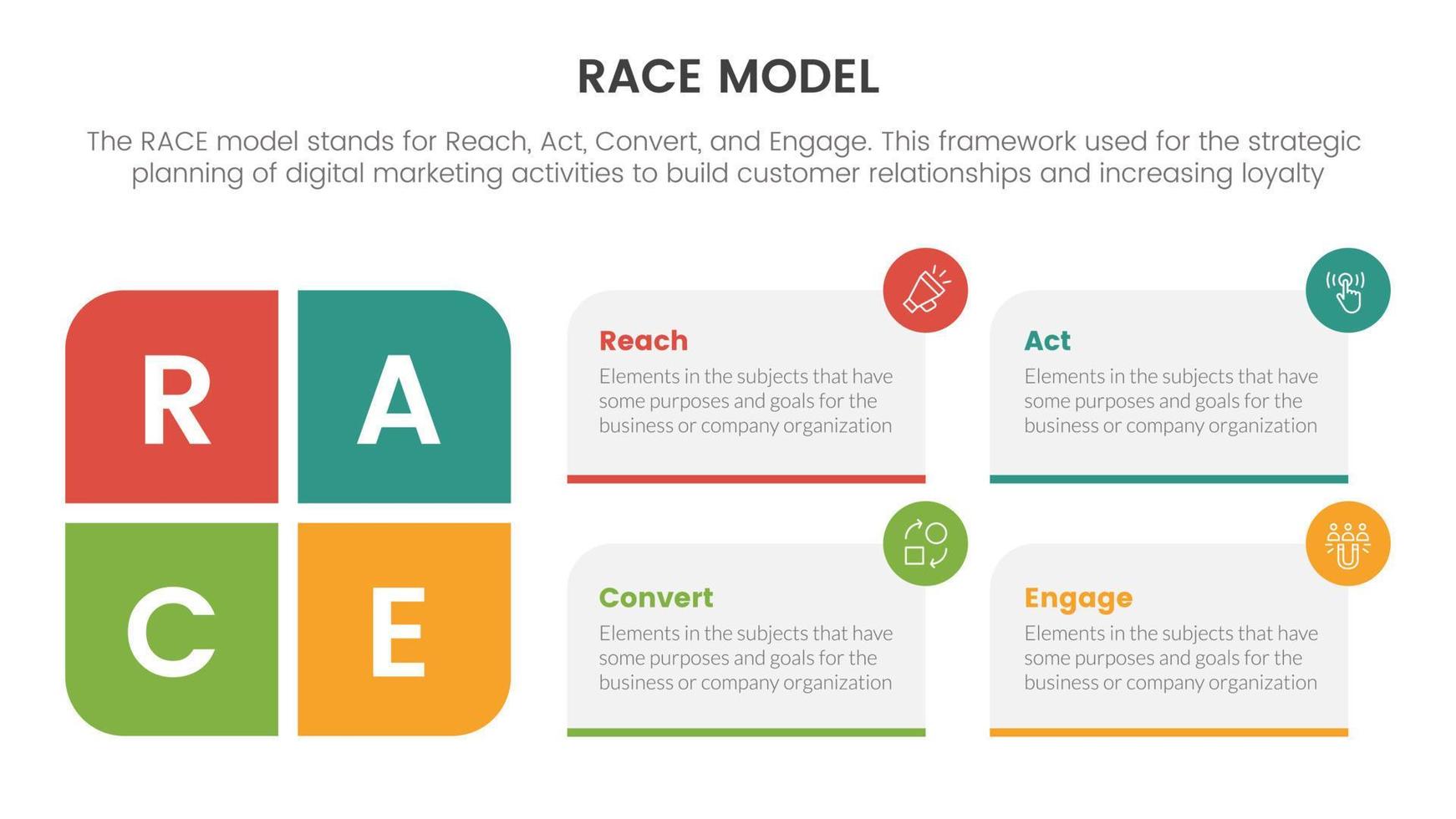 RACE MODEL

The RACE model stands for Reach, Act, Convert, and Engage. This framework used for the strategic planning of digital marketing activities to build customer relationships and increasing loyalty

R A
C E

Reach
Elements in the subjects that have some purposes and goals for the business or company organization

Act
Elements in the subjects that have some purposes and goals for the business or company organization

Convert
Elements in the subjects that have some purposes and goals for the business or company organization

Engage
Elements in the subjects that have some purposes and goals for the business or company organization